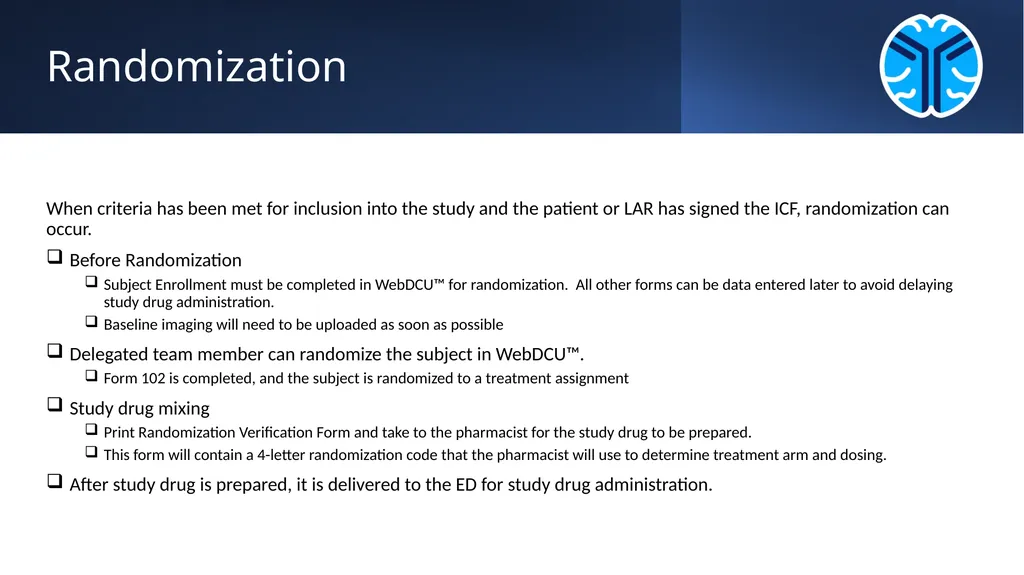 Randomization

When criteria has been met for inclusion into the study and the patient or LAR has signed the ICF, randomization can occur.

❑ Before Randomization

❑ Subject Enrollment must be completed in WebDCU™ for randomization. All other forms can be data entered later to avoid delaying study drug administration.

❑ Baseline imaging will need to be uploaded as soon as possible

❑ Delegated team member can randomize the subject in WebDCU™.

❑ Form 102 is completed, and the subject is randomized to a treatment assignment

❑ Study drug mixing

❑ Print Randomization Verification Form and take to the pharmacist for the study drug to be prepared.

❑ This form will contain a 4-letter randomization code that the pharmacist will use to determine treatment arm and dosing.

❑ After study drug is prepared, it is delivered to the ED for study drug administration.